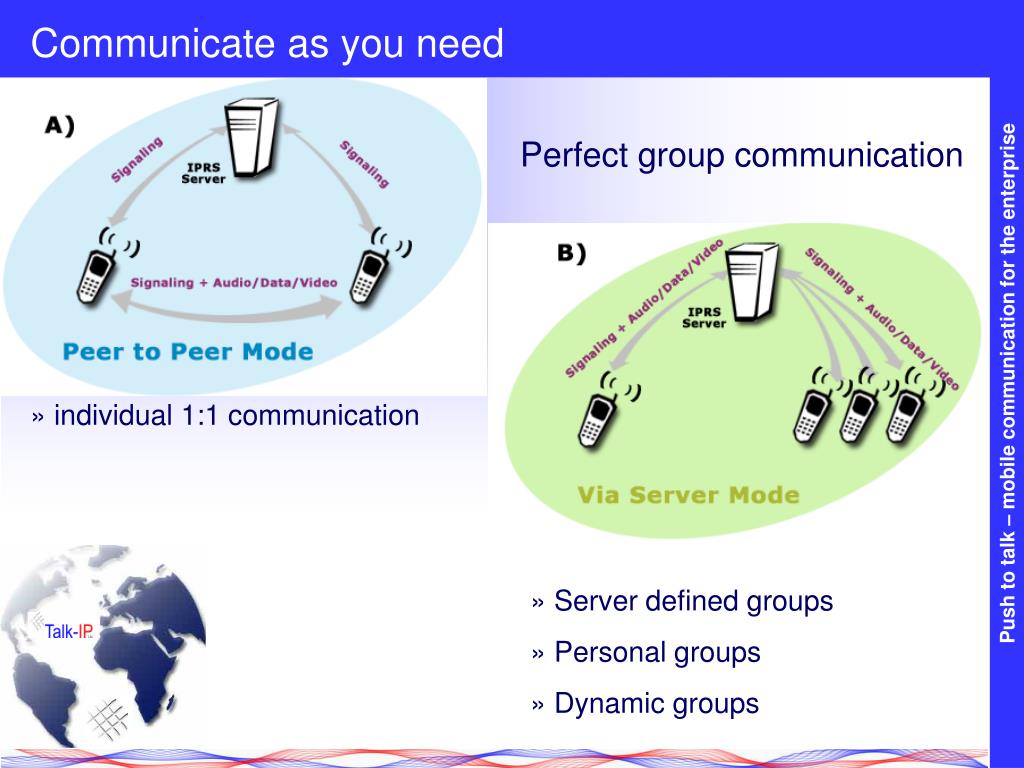 Communicate as you need

A)

Signaling

IPRS Server

Signaling

Signaling + Audio/Data/Video

Peer to Peer Mode

» individual 1:1 communication

Perfect group communication

B)

Signaling + Audio/Data/Video

IPRS Server

Signaling + Audio/Data/Video

Via Server Mode

» Server defined groups

» Personal groups

» Dynamic groups

Talk-IP

Push to talk – mobile communication for the enterprise